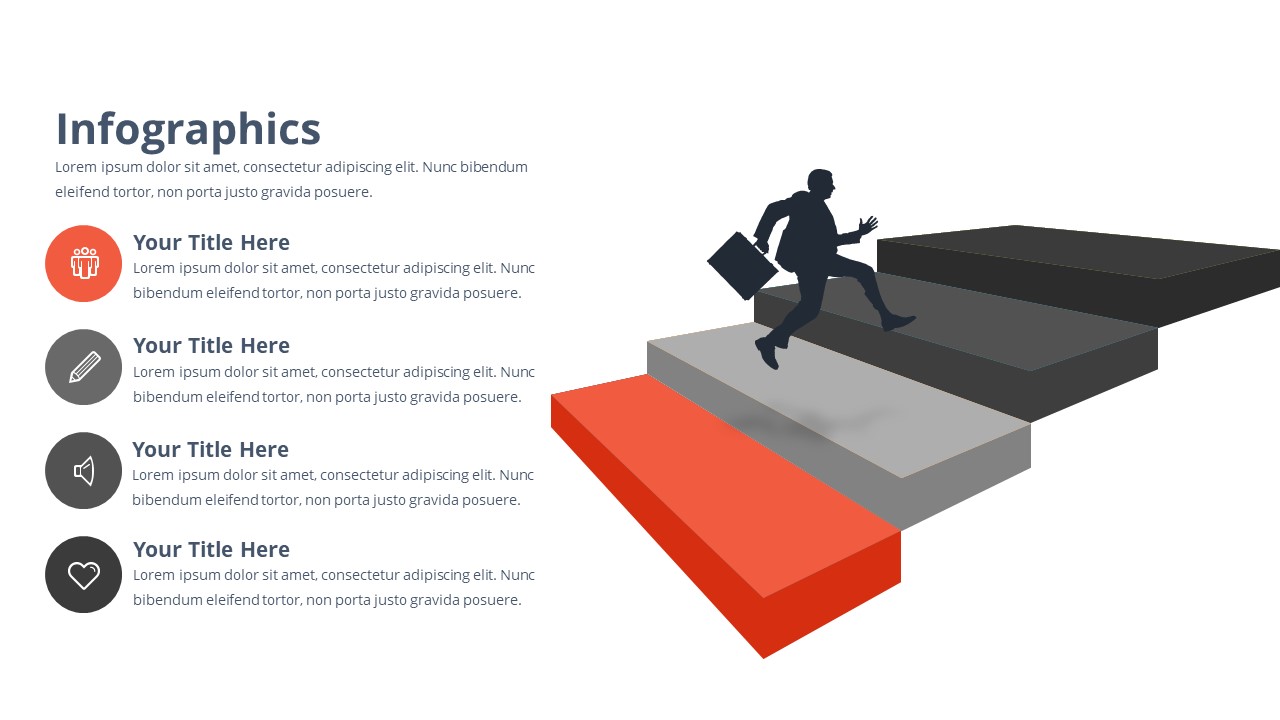 Infographics

Lorem ipsum dolor sit amet, consectetur adipiscing elit. Nunc bibendum eleifend tortor, non porta justo gravida posuere.

Your Title Here

Lorem ipsum dolor sit amet, consectetur adipiscing elit. Nunc bibendum eleifend tortor, non porta justo gravida posuere.

Your Title Here

Lorem ipsum dolor sit amet, consectetur adipiscing elit. Nunc bibendum eleifend tortor, non porta justo gravida posuere.

Your Title Here

Lorem ipsum dolor sit amet, consectetur adipiscing elit. Nunc bibendum eleifend tortor, non porta justo gravida posuere.

Your Title Here

Lorem ipsum dolor sit amet, consectetur adipiscing elit. Nunc bibendum eleifend tortor, non porta justo gravida posuere.